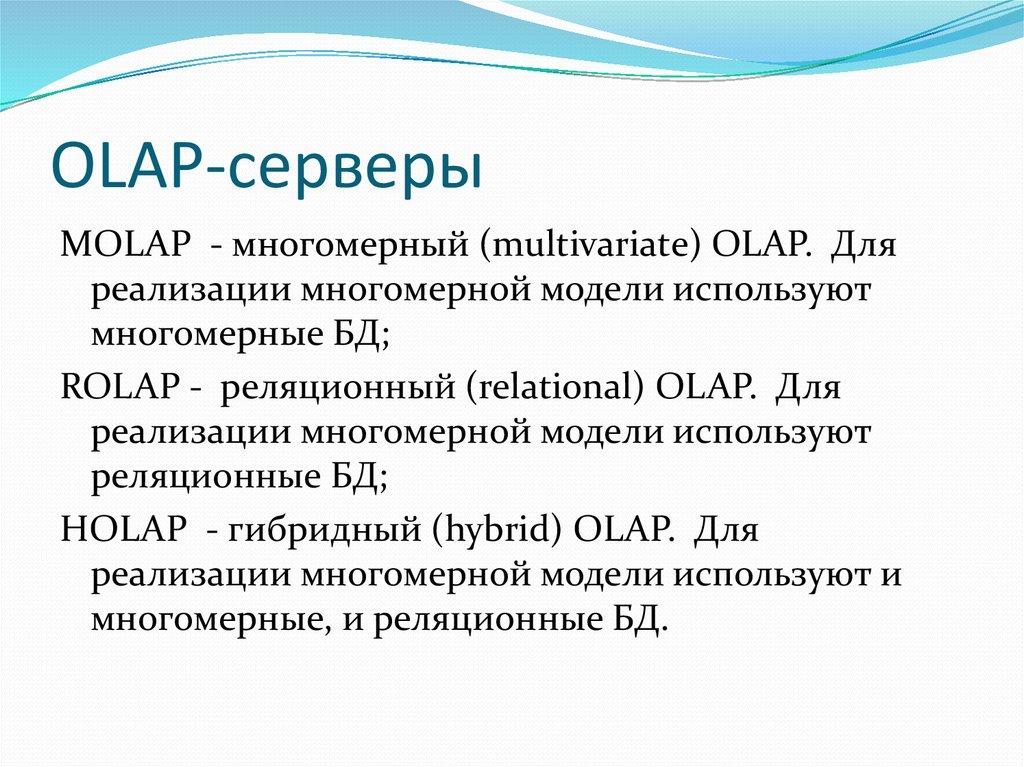 OLAP-серверы

MOLAP - многомерный (multivariate) OLAP. Для реализации многомерной модели используют многомерные БД;

ROLAP - реляционный (relational) OLAP. Для реализации многомерной модели используют реляционные БД;

HOLAP - гибридный (hybrid) OLAP. Для реализации многомерной модели используют и многомерные, и реляционные БД.